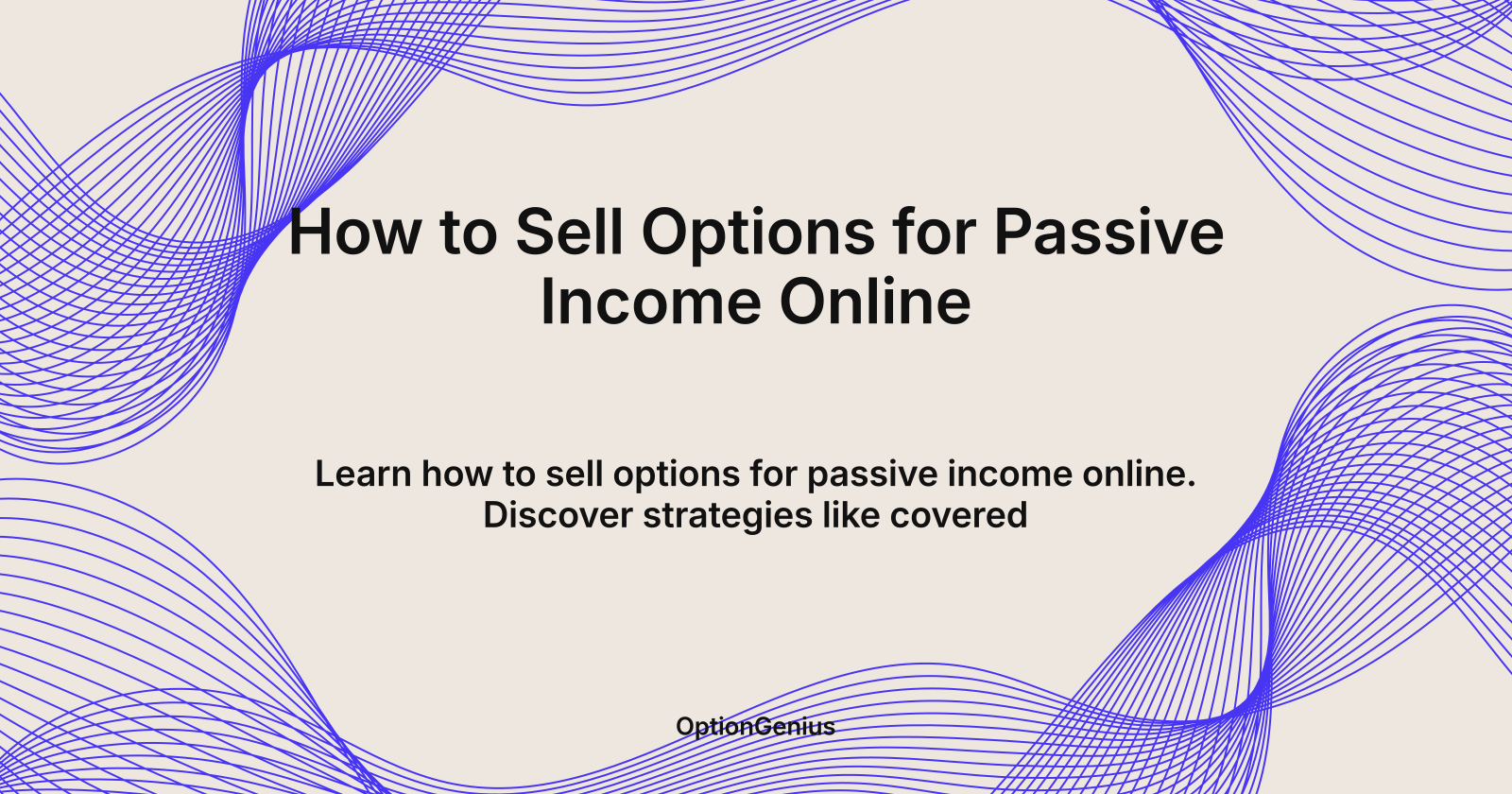 How to Sell Options for Passive Income Online

Learn how to sell options for passive income online. Discover strategies like covered

OptionGenius